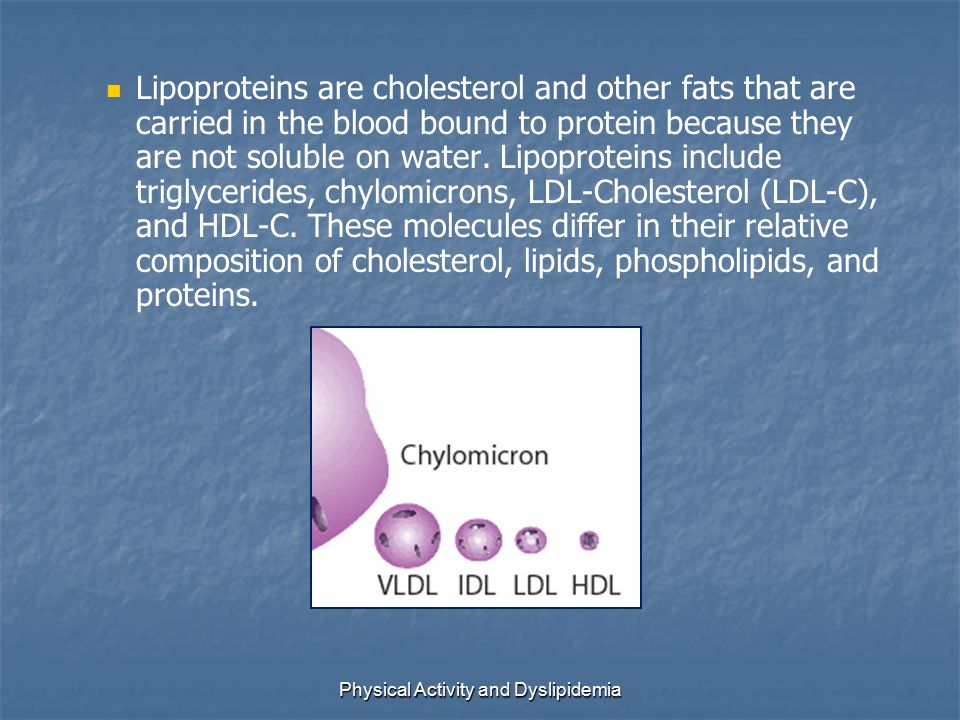 Lipoproteins are cholesterol and other fats that are carried in the blood bound to protein because they are not soluble on water. Lipoproteins include triglycerides, chylomicrons, LDL-Cholesterol (LDL-C), and HDL-C. These molecules differ in their relative composition of cholesterol, lipids, phospholipids, and proteins.

Chylomicron

VLDL IDL LDL HDL

Physical Activity and Dyslipidemia